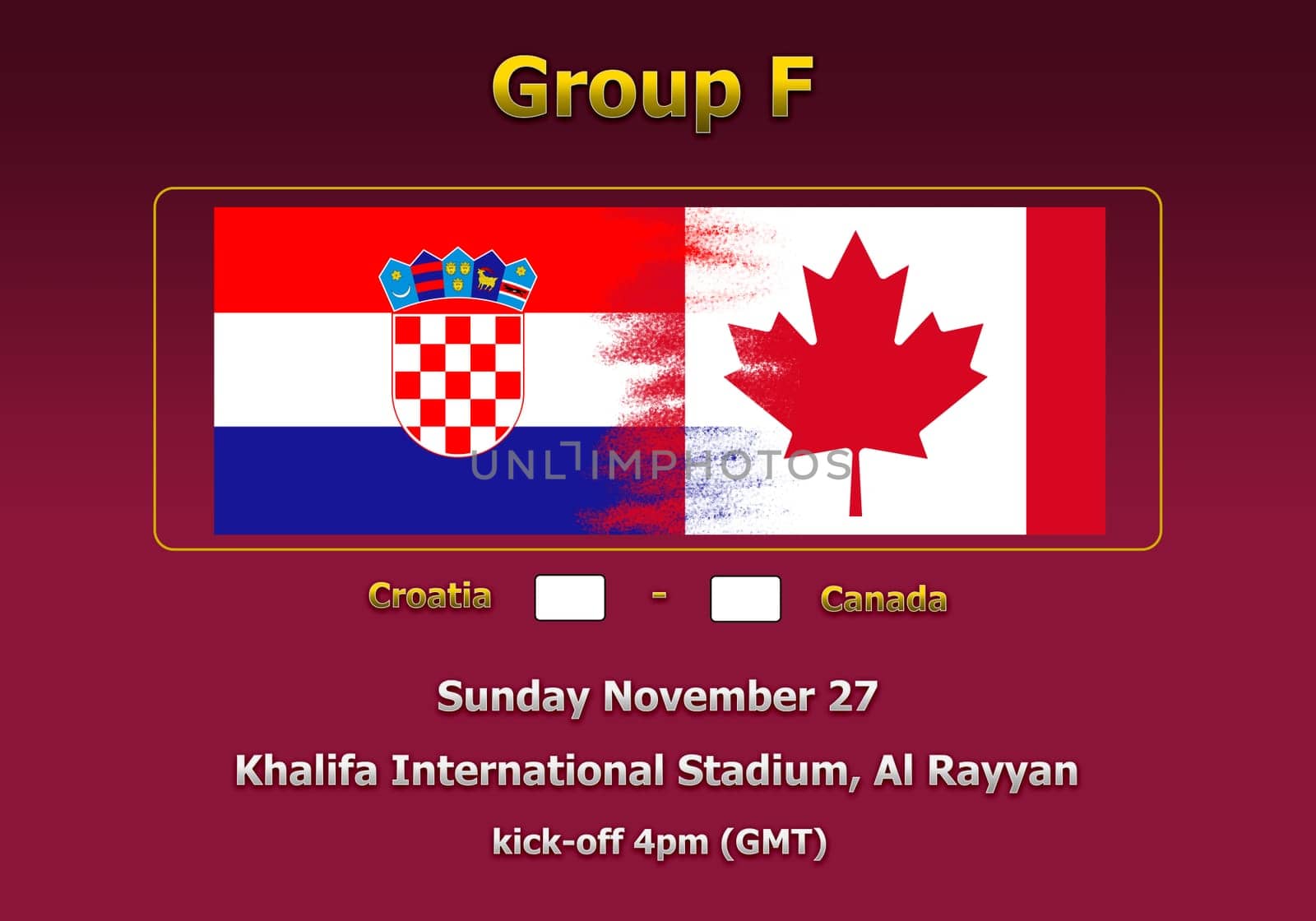 Group F

UNLIMPHOTOS

Croatia - Canada

Sunday November 27

Khalifa International Stadium, Al Rayyan

kick-off 4pm (GMT)